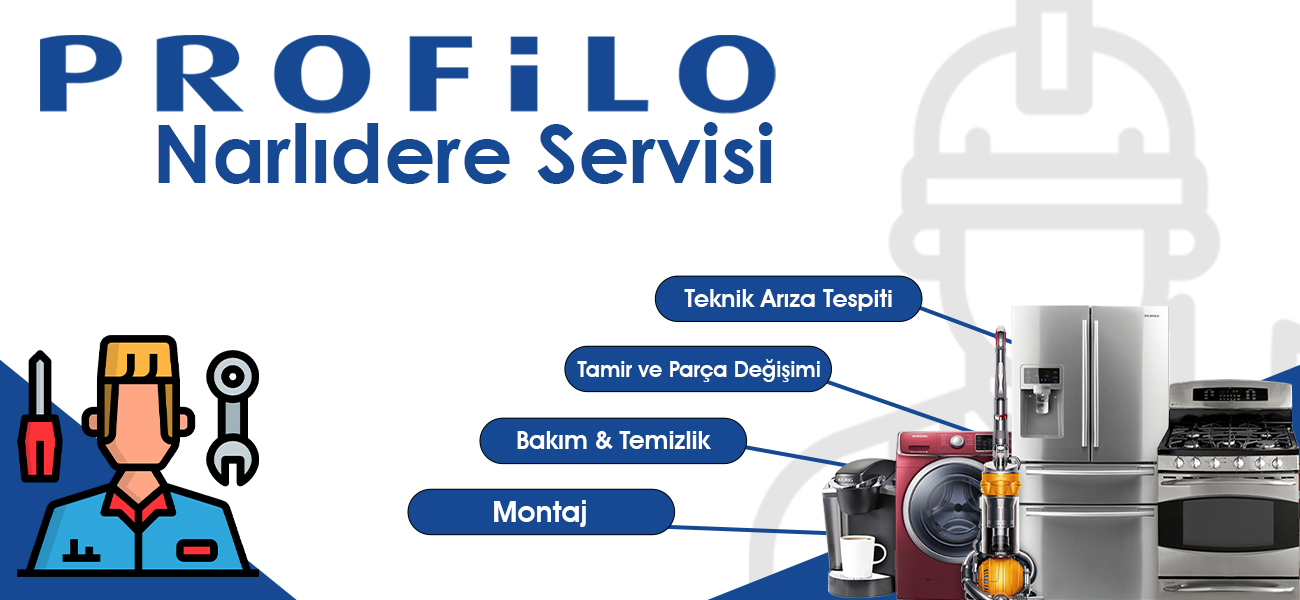 PROFiLO
Narlıdere Servisi

Teknik Arıza Tespiti

Tamir ve Parça Değişimi

Bakım & Temizlik

Montaj